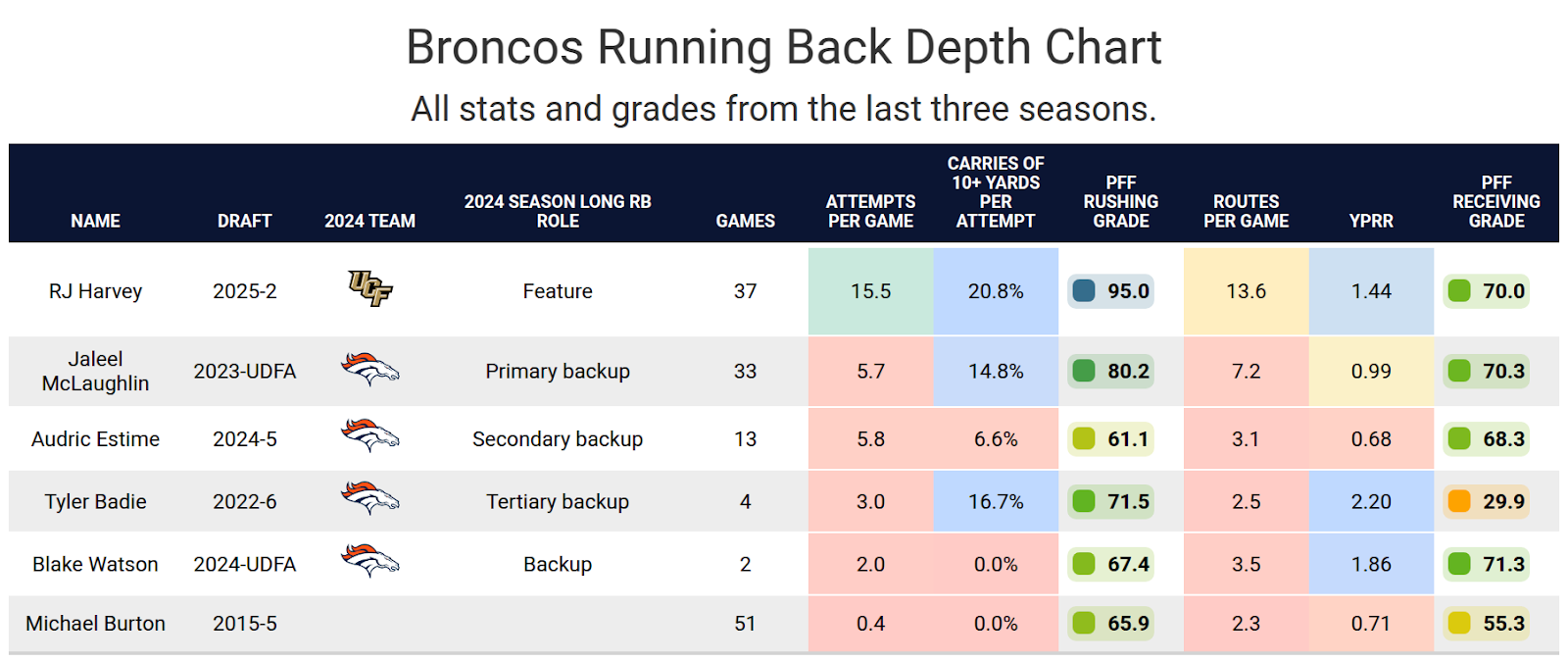 Broncos Running Back Depth Chart

All stats and grades from the last three seasons.

| NAME | DRAFT | 2024 TEAM | 2024 SEASON LONG RB ROLE | GAMES | ATTEMPTS PER GAME | CARRIES OF 10+ YARDS PER ATTEMPT | PFF RUSHING GRADE | ROUTES PER GAME | YPRR | PFF RECEIVING GRADE |
|---|---|---|---|---|---|---|---|---|---|---|
| RJ Harvey | 2025-2 | UCF | Feature | 37 | 15.5 | 20.8% | 95.0 | 13.6 | 1.44 | 70.0 |
| Jaleel McLaughlin | 2023-UDFA | | Primary backup | 33 | 5.7 | 14.8% | 80.2 | 7.2 | 0.99 | 70.3 |
| Audric Estime | 2024-5 | | Secondary backup | 13 | 5.8 | 6.6% | 61.1 | 3.1 | 0.68 | 68.3 |
| Tyler Badie | 2022-6 | | Tertiary backup | 4 | 3.0 | 16.7% | 71.5 | 2.5 | 2.20 | 29.9 |
| Blake Watson | 2024-UDFA | | Backup | 2 | 2.0 | 0.0% | 67.4 | 3.5 | 1.86 | 71.3 |
| Michael Burton | 2015-5 | | | 51 | 0.4 | 0.0% | 65.9 | 2.3 | 0.71 | 55.3 |